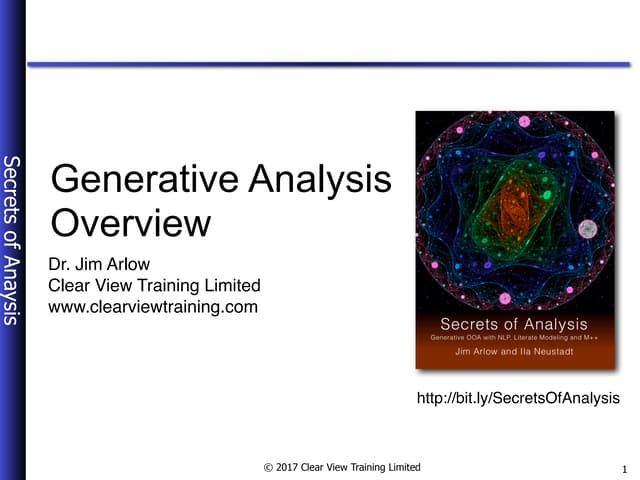 Secrets of Analysis

Generative Analysis Overview

Dr. Jim Arlow
Clear View Training Limited
www.clearviewtraining.com

Secrets of Analysis
Generative OOA with NLP, Literate Modeling and M++
Jim Arlow and Ila Neustadt

http://bit.ly/SecretsOfAnalysis

© 2017 Clear View Training Limited

1